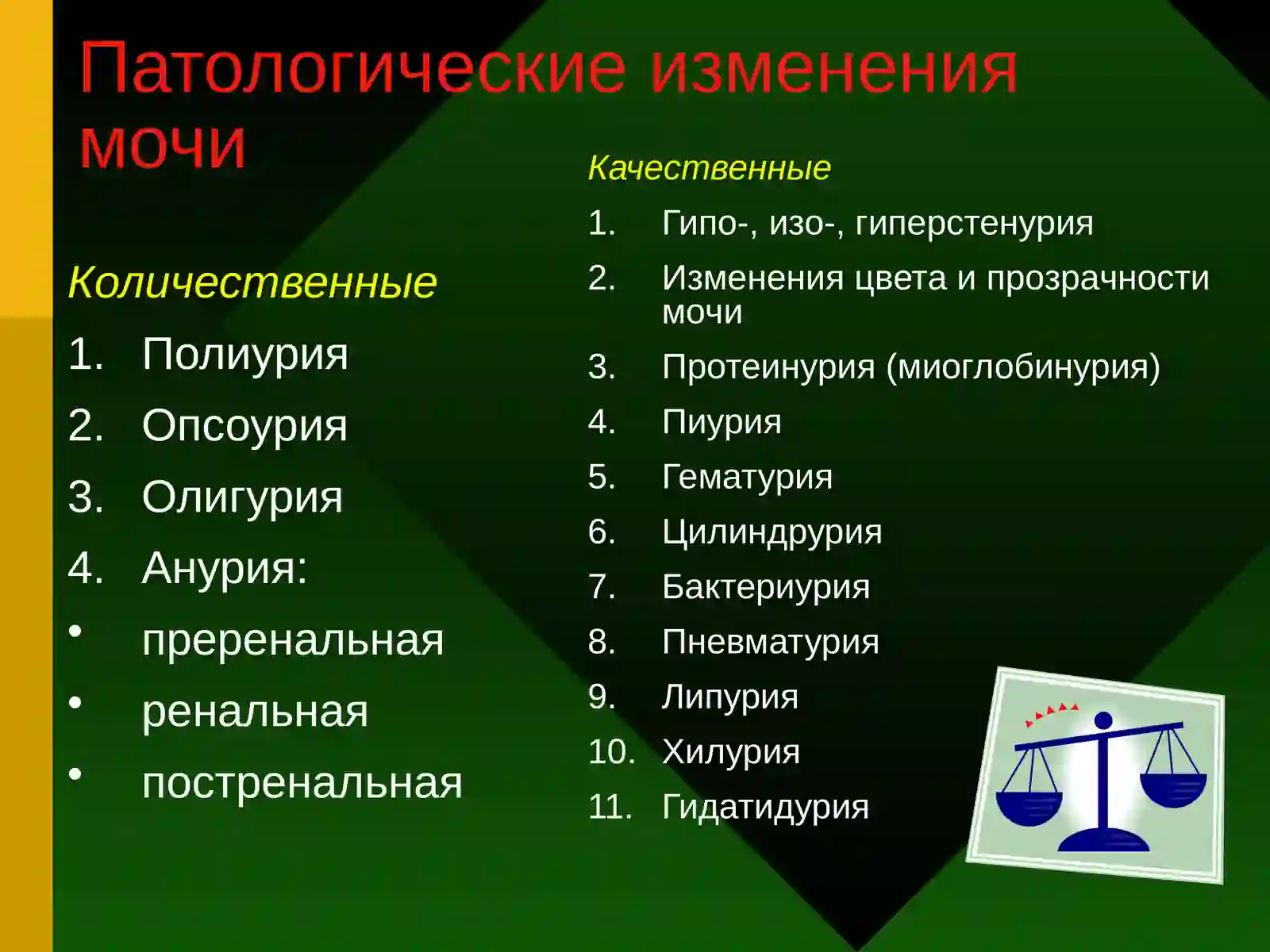 Патологические изменения мочи

Количественные

1. Полиурия
2. Опсоурия
3. Олигурия
4. Анурия:

• преренальная
• ренальная
• постренальная

Качественные

1. Гипо-, изо-, гиперстенурия
2. Изменения цвета и прозрачности мочи
3. Протеинурия (миоглобинурия)
4. Пиурия
5. Гематурия
6. Цилиндрурия
7. Бактериурия
8. Пневматурия
9. Липурия
10. Хилурия
11. Гидатидурия